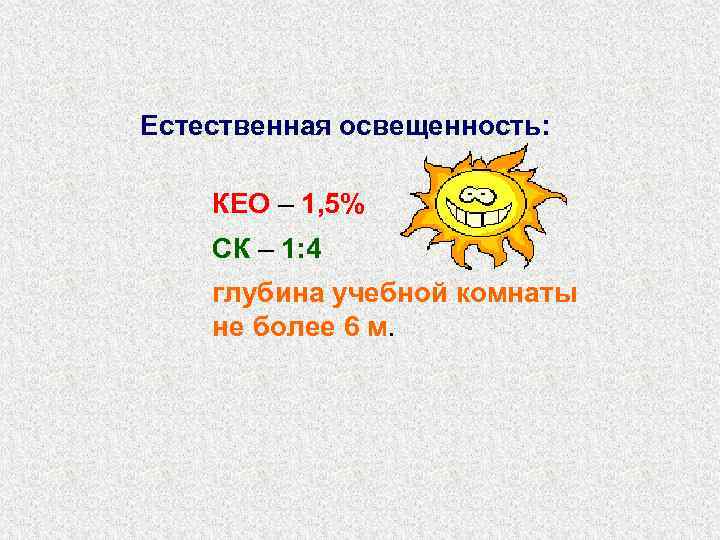 Естественная освещенность:

КЕО – 1,5%

СК – 1:4

глубина учебной комнаты не более 6 м.